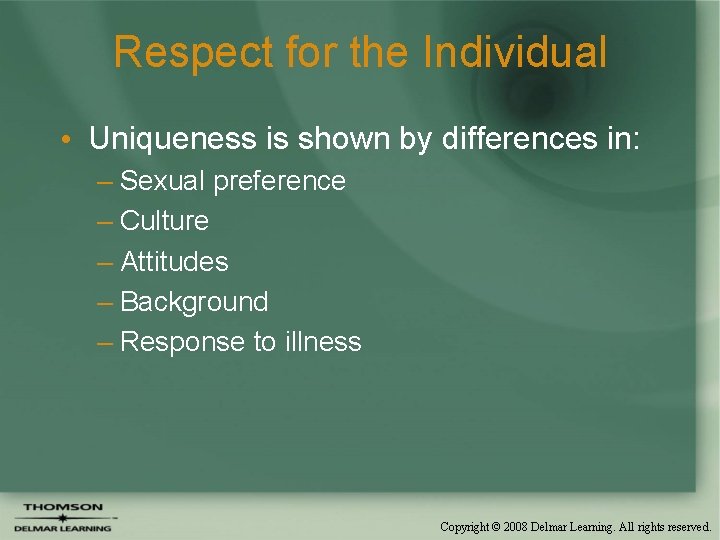 Respect for the Individual

• Uniqueness is shown by differences in:
– Sexual preference
– Culture
– Attitudes
– Background
– Response to illness

THOMSON
DELMAR LEARNING

Copyright © 2008 Delmar Learning. All rights reserved.